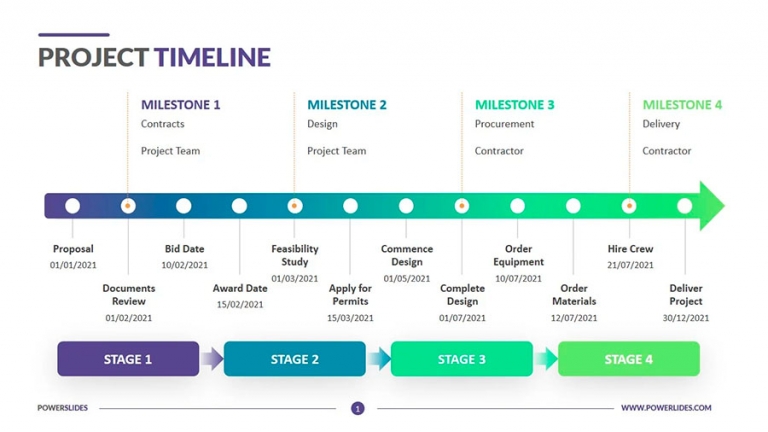 PROJECT TIMELINE

MILESTONE 1
Contracts
Project Team

MILESTONE 2
Design
Project Team

MILESTONE 3
Procurement
Contractor

MILESTONE 4
Delivery
Contractor

Proposal
01/01/2021

Documents Review
01/02/2021

Bid Date
10/02/2021

Award Date
15/02/2021

Feasibility Study
01/03/2021

Apply for Permits
15/03/2021

Commence Design
01/05/2021

Complete Design
01/07/2021

Order Equipment
10/07/2021

Order Materials
12/07/2021

Hire Crew
21/07/2021

Deliver Project
30/12/2021

STAGE 1
STAGE 2
STAGE 3
STAGE 4

POWERSLIDES
1
WWW.POWERLIDES.COM